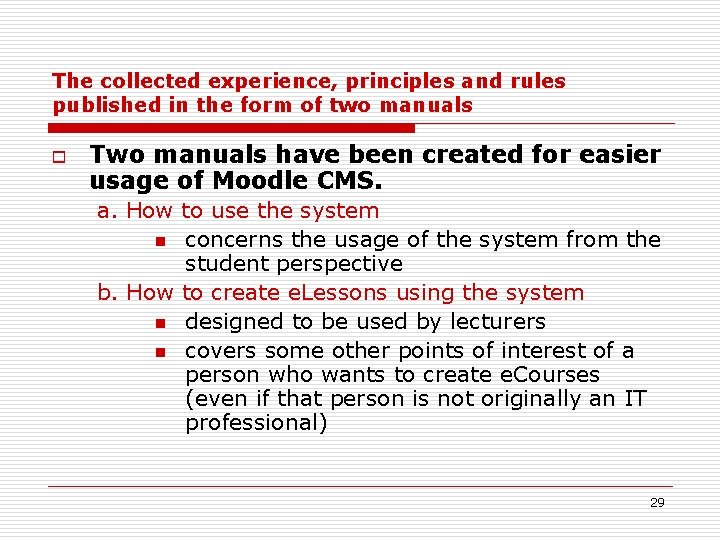 The collected experience, principles and rules published in the form of two manuals

Two manuals have been created for easier usage of Moodle CMS.

a. How to use the system

concerns the usage of the system from the student perspective

b. How to create eLessons using the system

designed to be used by lecturers

covers some other points of interest of a person who wants to create eCourses (even if that person is not originally an IT professional)

29